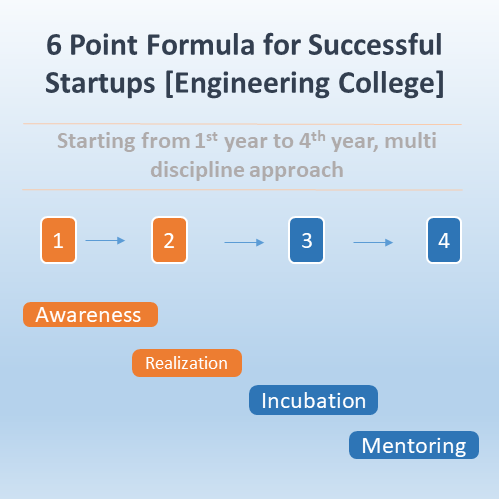 6 Point Formula for Successful Startups [Engineering College]

Starting from 1$^{st}$ year to 4$^{th}$ year, multi discipline approach

1

2

3

4

Awareness

Realization

Incubation

Mentoring